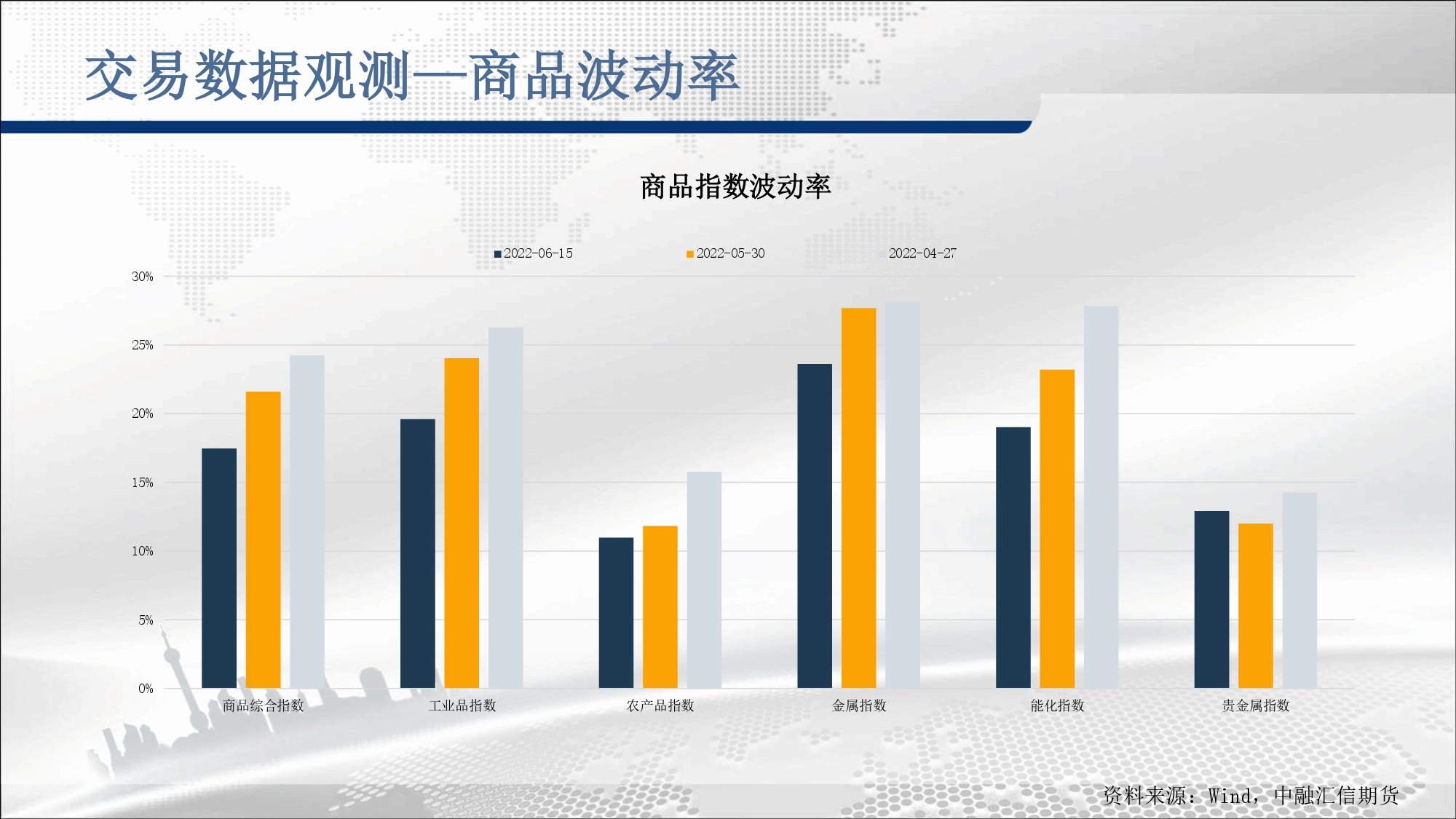 交易数据观测—商品波动率

商品指数波动率

2022-06-15
2022-05-30
2022-04-27

30%
25%
20%
15%
10%
5%
0%

商品综合指数
工业品指数
农产品指数
金属指数
能化指数
贵金属指数

资料来源：Wind，中融汇信期货